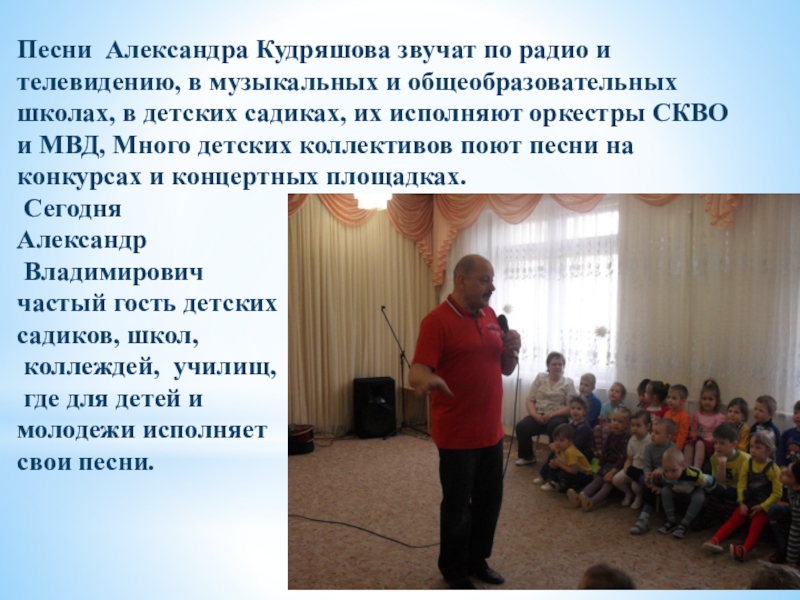 Песни Александра Кудряшова звучат по радио и телевидению, в музыкальных и общеобразовательных школах, в детских садиках, их исполняют оркестры СКВО и МВД, Много детских коллективов поют песни на конкурсах и концертных площадках.

Сегодня Александр Владимирович частый гость детских садиков, школ, коллеждей, училищ, где для детей и молодежи исполняет свои песни.